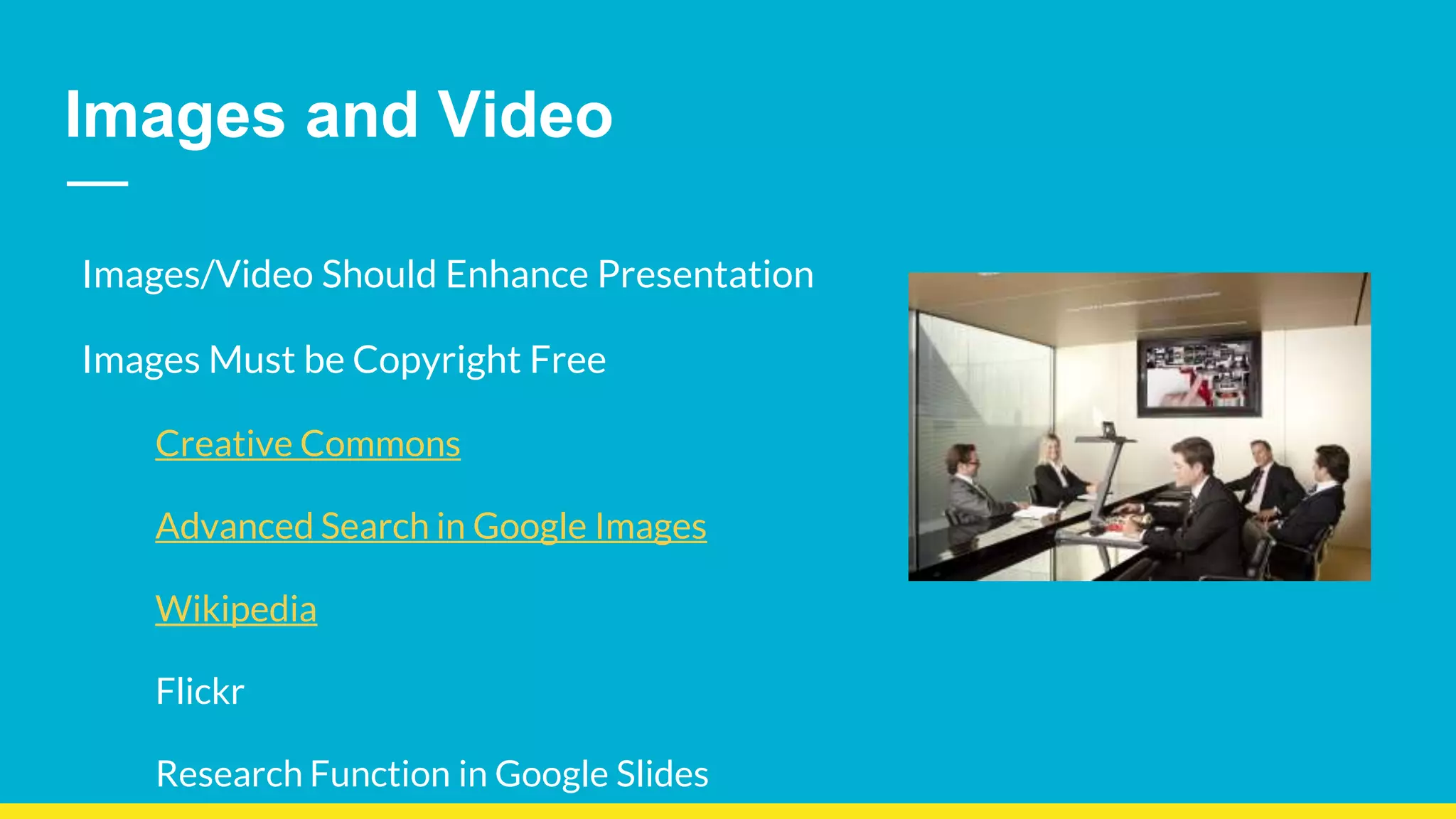 Images and Video

Images/Video Should Enhance Presentation

Images Must be Copyright Free

Creative Commons

Advanced Search in Google Images

Wikipedia

Flickr

Research Function in Google Slides